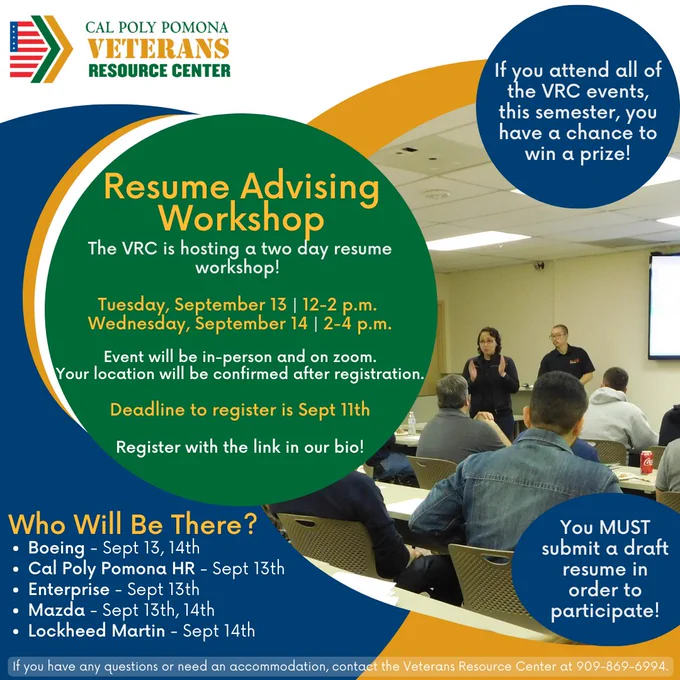 CAL POLY POMONA
VETERANS
RESOURCE CENTER

If you attend all of the VRC events, this semester, you have a chance to win a prize!

Resume Advising Workshop

The VRC is hosting a two day resume workshop!

Tuesday, September 13 | 12-2 p.m.
Wednesday, September 14 | 2-4 p.m.

Event will be in-person and on zoom. Your location will be confirmed after registration.

Deadline to register is Sept 11th

Register with the link in our bio!

Who Will Be There?
• Boeing - Sept 13, 14th
• Cal Poly Pomona HR - Sept 13th
• Enterprise - Sept 13th
• Mazda - Sept 13th, 14th
• Lockheed Martin - Sept 14th

You MUST submit a draft resume in order to participate!

If you have any questions or need an accommodation, contact the Veterans Resource Center at 909-869-6994.